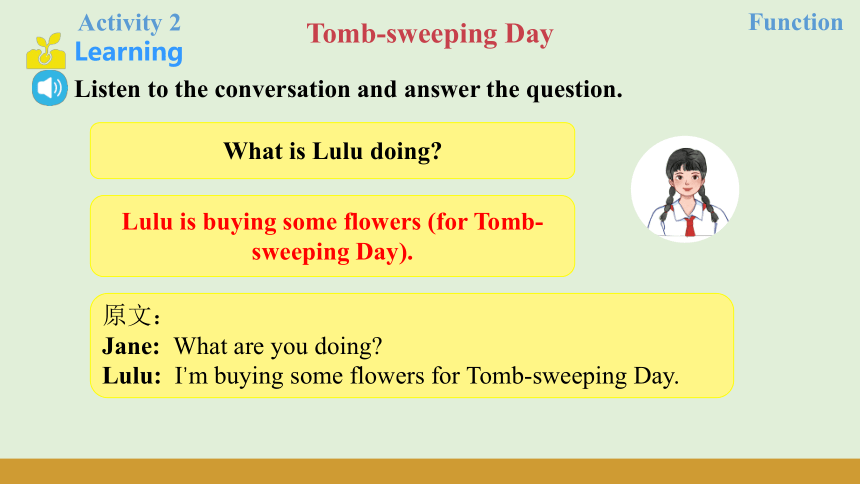 Activity 2
Learning

Tomb-sweeping Day

Function

Listen to the conversation and answer the question.

What is Lulu doing?

Lulu is buying some flowers (for Tomb-sweeping Day).

原文：
Jane: What are you doing?
Lulu: I'm buying some flowers for Tomb-sweeping Day.